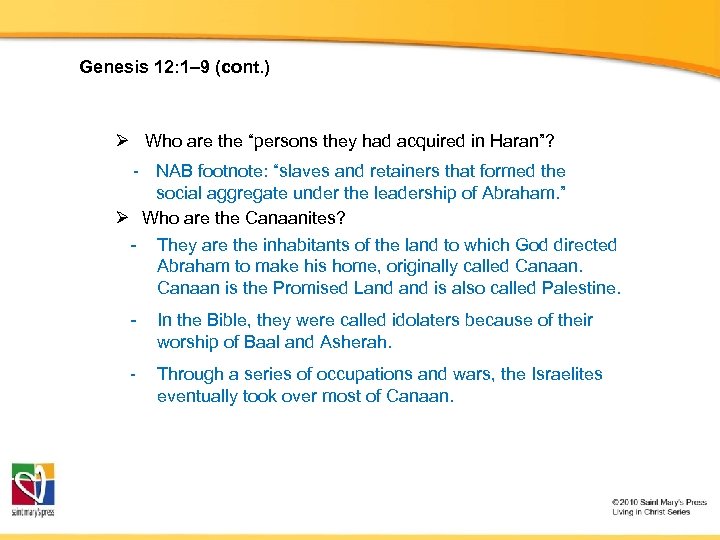 Genesis 12:1–9 (cont.)

➢ Who are the “persons they had acquired in Haran”?

- NAB footnote: “slaves and retainers that formed the social aggregate under the leadership of Abraham.”

➢ Who are the Canaanites?

- They are the inhabitants of the land to which God directed Abraham to make his home, originally called Canaan. Canaan is the Promised Land and is also called Palestine.

- In the Bible, they were called idolaters because of their worship of Baal and Asherah.

- Through a series of occupations and wars, the Israelites eventually took over most of Canaan.

saint mary's press

©2010 Saint Mary's Press
Living in Christ Series